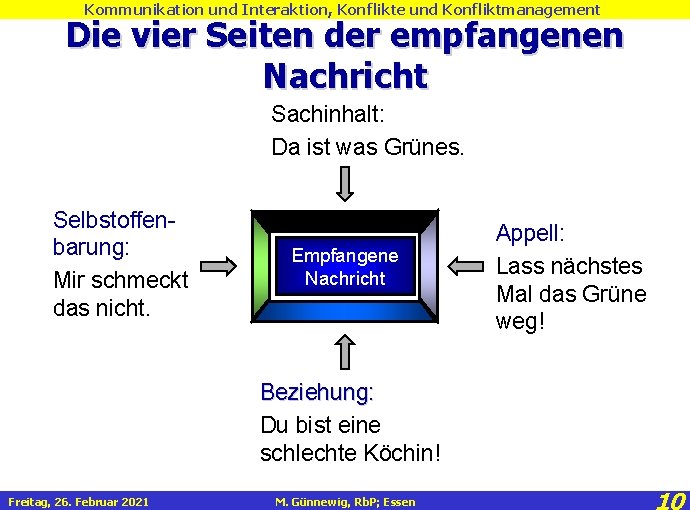 Kommunikation und Interaktion, Konflikte und Konfliktmanagement

Die vier Seiten der empfangenen Nachricht

Sachinhalt:
Da ist was Grünes.

Selbstoffenbarung:
Mir schmeckt das nicht.

Empfangene Nachricht

Appell:
Lass nächstes Mal das Grüne weg!

Beziehung:
Du bist eine schlechte Köchin!

Freitag, 26. Februar 2021 M. Günnewig, RbP; Essen 10